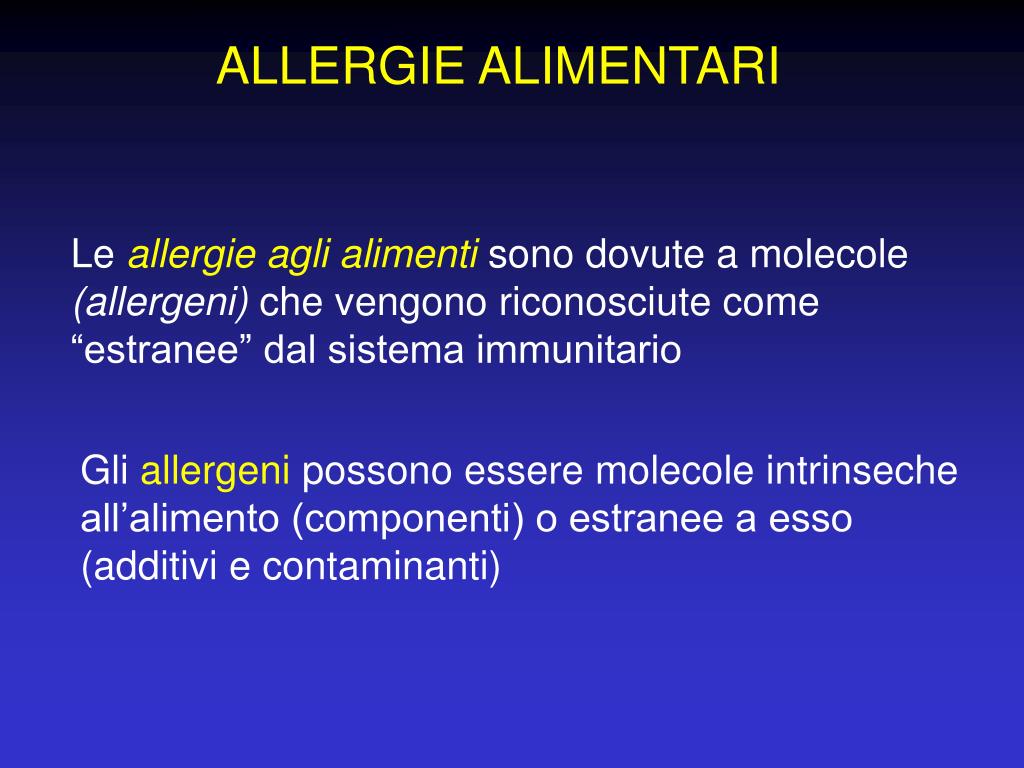 ALLERGIE ALIMENTARI

Le allergie agli alimenti sono dovute a molecole (allergeni) che vengono riconosciute come “estranee” dal sistema immunitario

Gli allergeni possono essere molecole intrinseche all’alimento (componenti) o estranee a esso (additivi e contaminanti)